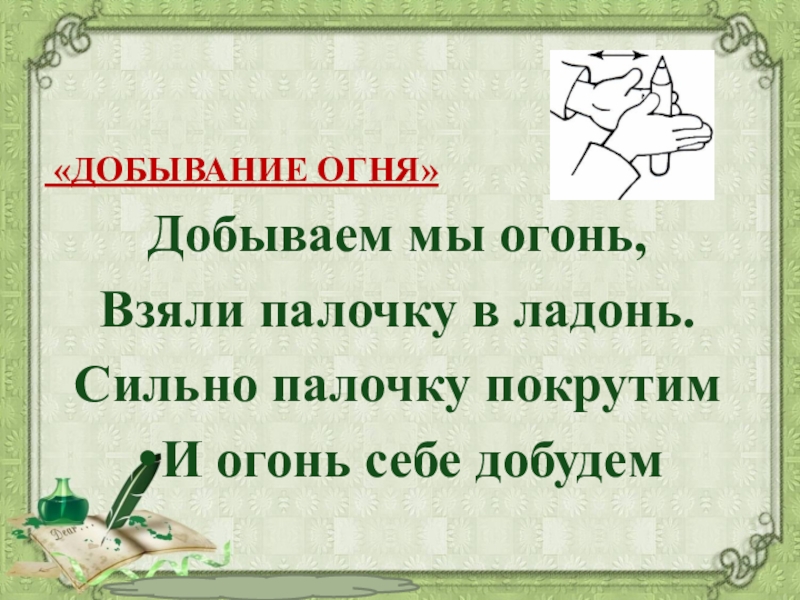 «ДОБЫВАНИЕ ОГНЯ»

Добываем мы огонь,

Взяли палочку в ладонь.

Сильно палочку покрутим

И огонь себе добудем

Dear